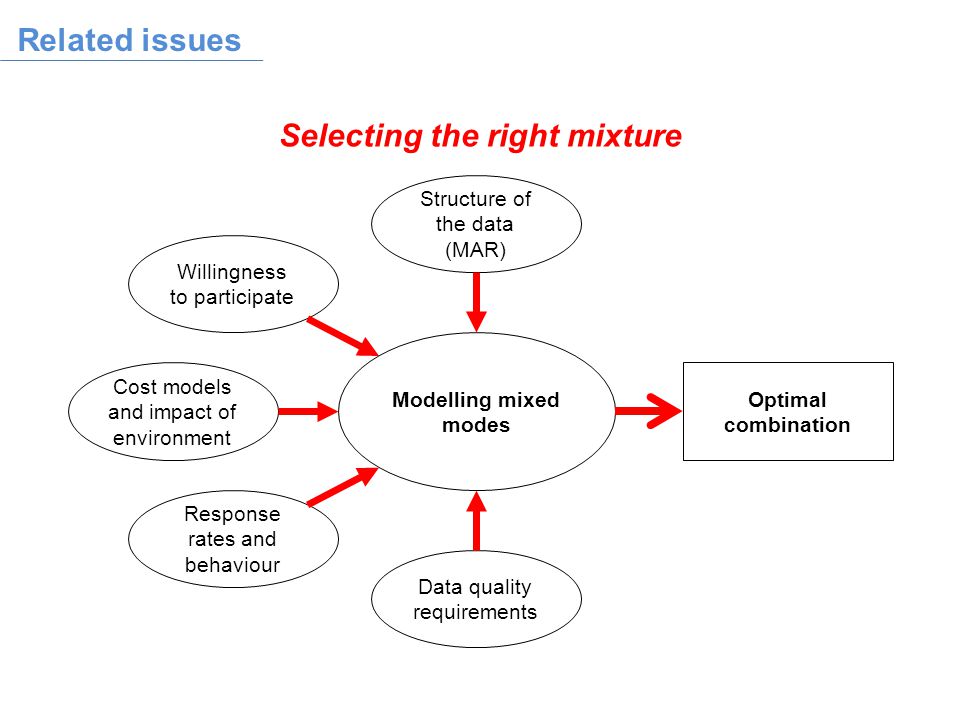 Related issues

Selecting the right mixture

Structure of the data (MAR)

Willingness to participate

Cost models and impact of environment

Modelling mixed modes

Optimal combination

Response rates and behaviour

Data quality requirements